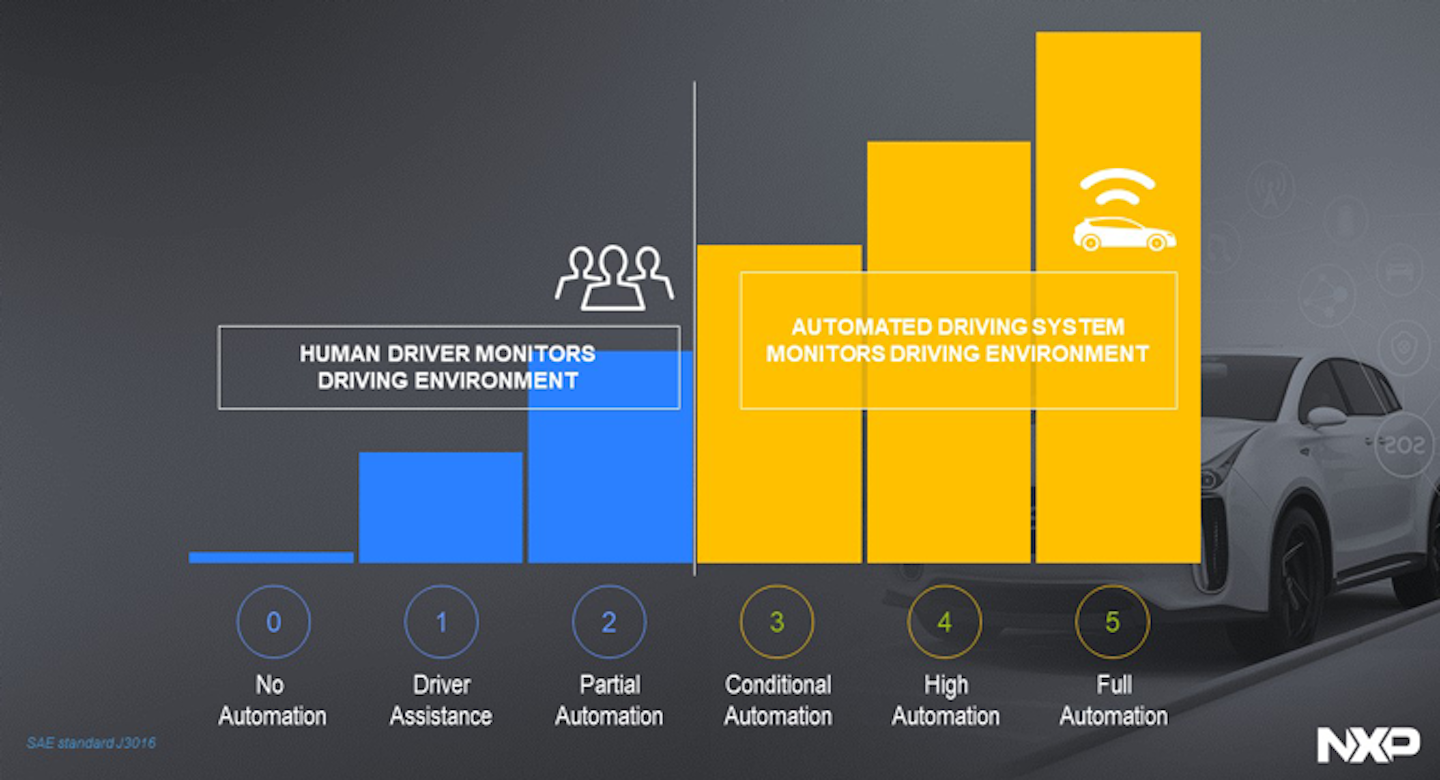 HUMAN DRIVER MONITORS DRIVING ENVIRONMENT

AUTOMATED DRIVING SYSTEM MONITORS DRIVING ENVIRONMENT

SOS

0
No Automation

1
Driver Assistance

2
Partial Automation

3
Conditional Automation

4
High Automation

5
Full Automation

SAE standard J3016

NXP